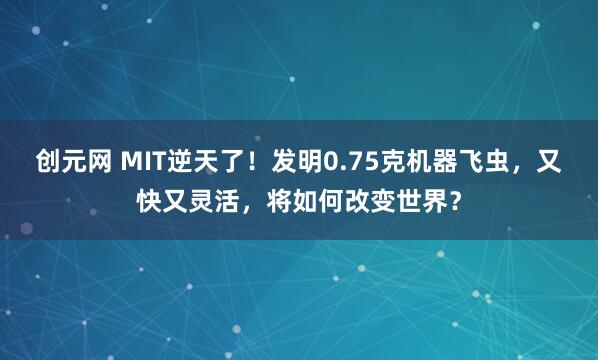 创元网 MIT逆天了！发明0.75克机器飞虫，又快又灵活，将如何改变世界？